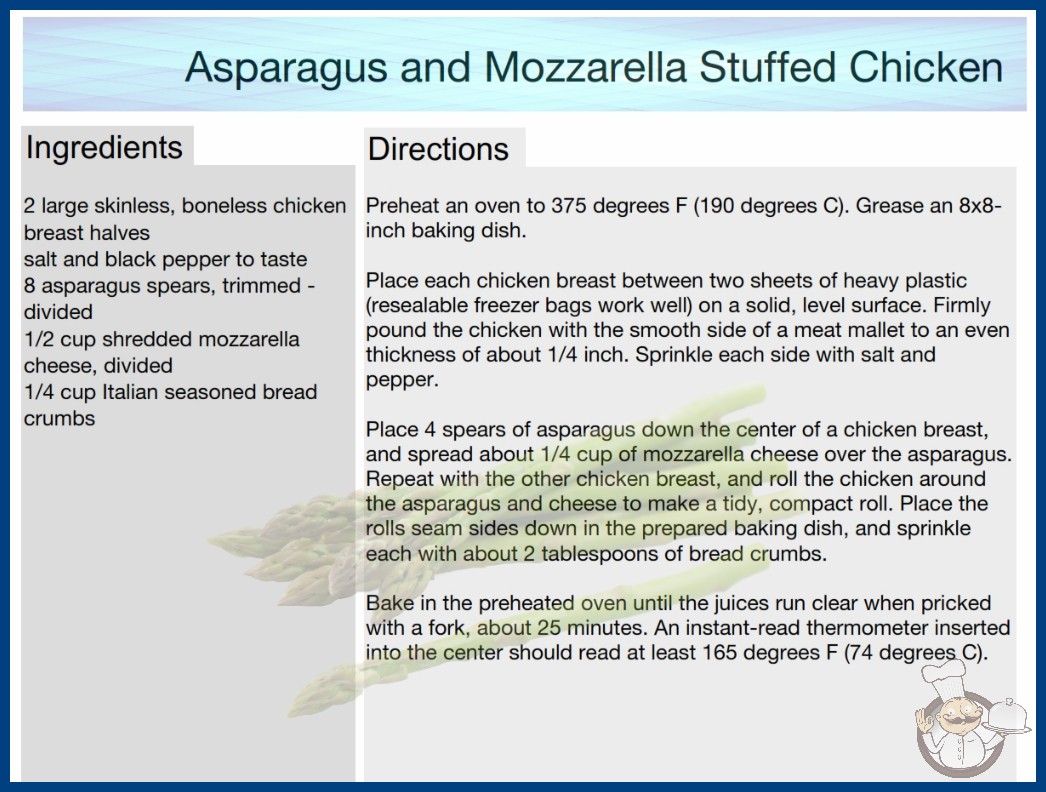 Asparagus and Mozzarella Stuffed Chicken

Ingredients

2 large skinless, boneless chicken breast halves
salt and black pepper to taste
8 asparagus spears, trimmed - divided
1/2 cup shredded mozzarella cheese, divided
1/4 cup Italian seasoned bread crumbs

Directions

Preheat an oven to 375 degrees F (190 degrees C). Grease an 8x8-inch baking dish.

Place each chicken breast between two sheets of heavy plastic (resealable freezer bags work well) on a solid, level surface. Firmly pound the chicken with the smooth side of a meat mallet to an even thickness of about 1/4 inch. Sprinkle each side with salt and pepper.

Place 4 spears of asparagus down the center of a chicken breast, and spread about 1/4 cup of mozzarella cheese over the asparagus. Repeat with the other chicken breast, and roll the chicken around the asparagus and cheese to make a tidy, compact roll. Place the rolls seam sides down in the prepared baking dish, and sprinkle each with about 2 tablespoons of bread crumbs.

Bake in the preheated oven until the juices run clear when pricked with a fork, about 25 minutes. An instant-read thermometer inserted into the center should read at least 165 degrees F (74 degrees C).